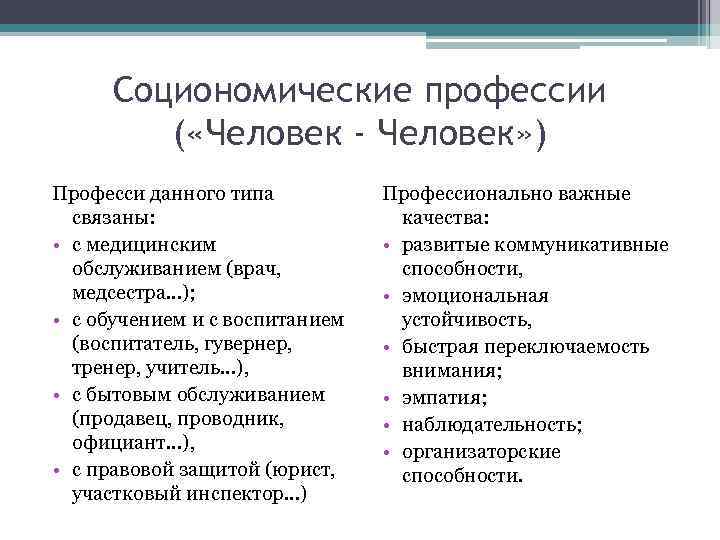 Социономические профессии («Человек - Человек»)

Професси данного типа связаны:
• с медицинским обслуживанием (врач, медсестра...);
• с обучением и с воспитанием (воспитатель, гувернер, тренер, учитель...),
• с бытовым обслуживанием (продавец, проводник, официант...),
• с правовой защитой (юрист, участковый инспектор...)

Профессионально важные качества:
• развитые коммуникативные способности,
• эмоциональная устойчивость,
• быстрая переключаемость внимания;
• эмпатия;
• наблюдательность;
• организаторские способности.